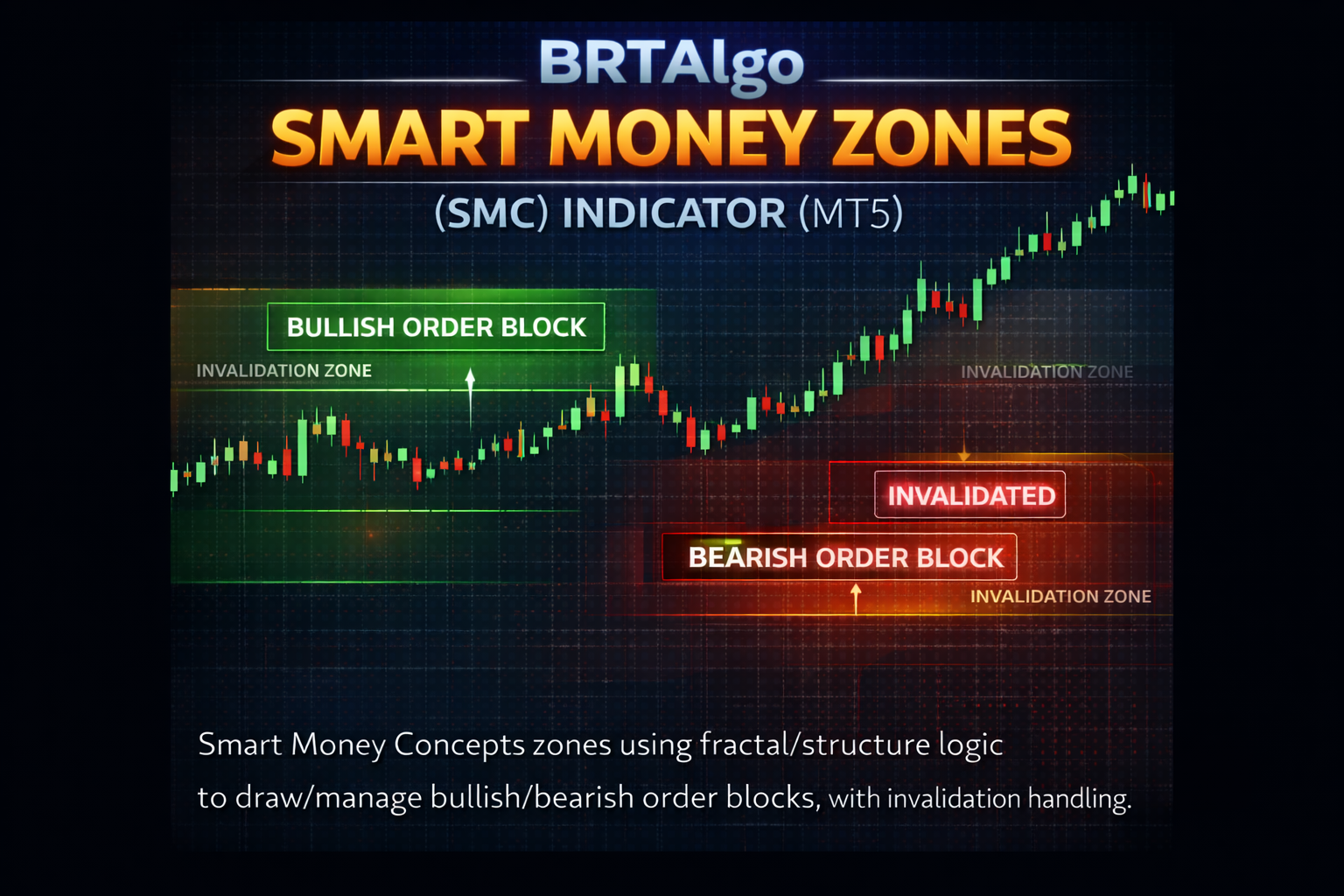 BRTAlgo

SMART MONEY ZONES

(SMC) INDICATOR (MT5)

BULLISH ORDER BLOCK

INVALIDATION ZONE

INVALIDATION ZONE

INVALIDATED

BEARISH ORDER BLOCK

INVALIDATION ZONE

Smart Money Concepts zones using fractal/structure logic to draw/manage bullish/bearish order blocks, with invalidation handling.